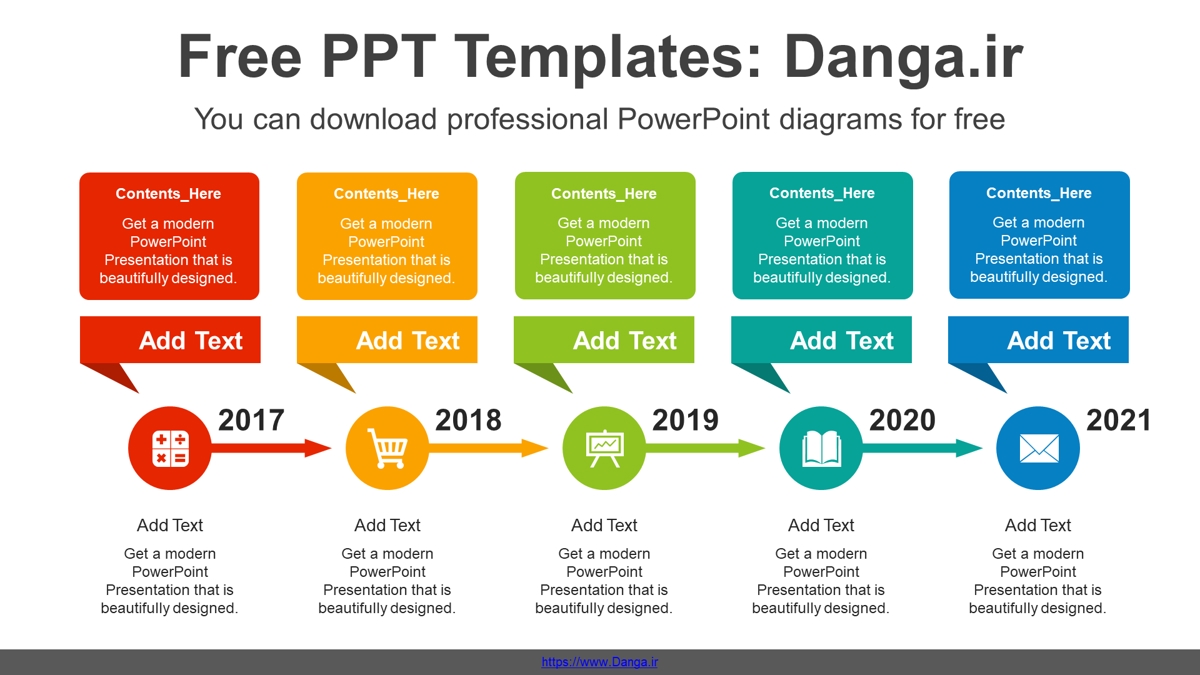 Free PPT Templates: Danga.ir

You can download professional PowerPoint diagrams for free

Contents_Here

Get a modern PowerPoint Presentation that is beautifully designed.

Add Text

2017

Add Text

Get a modern PowerPoint Presentation that is beautifully designed.

Contents_Here

Get a modern PowerPoint Presentation that is beautifully designed.

Add Text

2018

Add Text

Get a modern PowerPoint Presentation that is beautifully designed.

Contents_Here

Get a modern PowerPoint Presentation that is beautifully designed.

Add Text

2019

Add Text

Get a modern PowerPoint Presentation that is beautifully designed.

Contents_Here

Get a modern PowerPoint Presentation that is beautifully designed.

Add Text

2020

Add Text

Get a modern PowerPoint Presentation that is beautifully designed.

Contents_Here

Get a modern PowerPoint Presentation that is beautifully designed.

Add Text

2021

Add Text

Get a modern PowerPoint Presentation that is beautifully designed.

https://www.Danga.ir